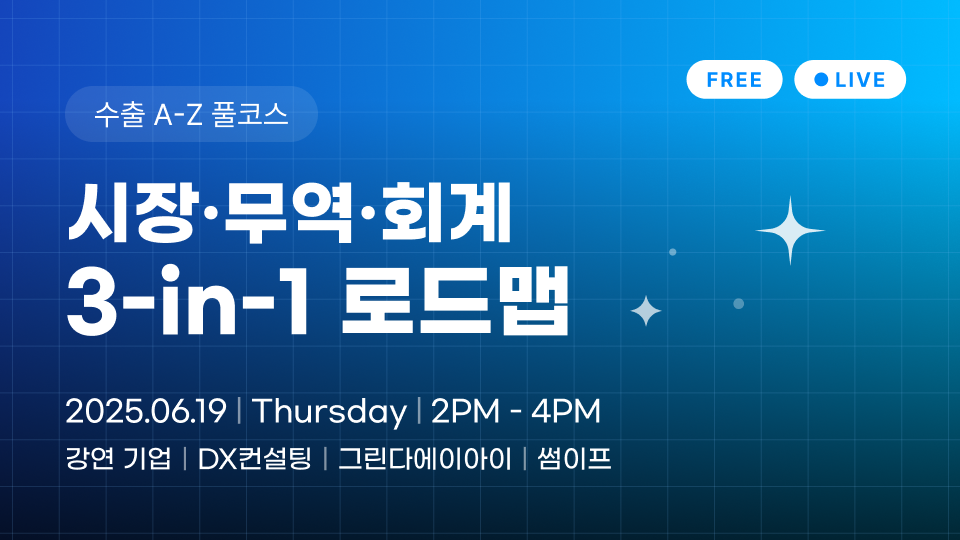 FREE
LIVE

수출 A-Z 풀코스

시장·무역·회계
3-in-1 로드맵

2025.06.19 | Thursday | 2PM - 4PM

강연 기업 | DX컨설팅 | 그린다에이아이 | 썸이프